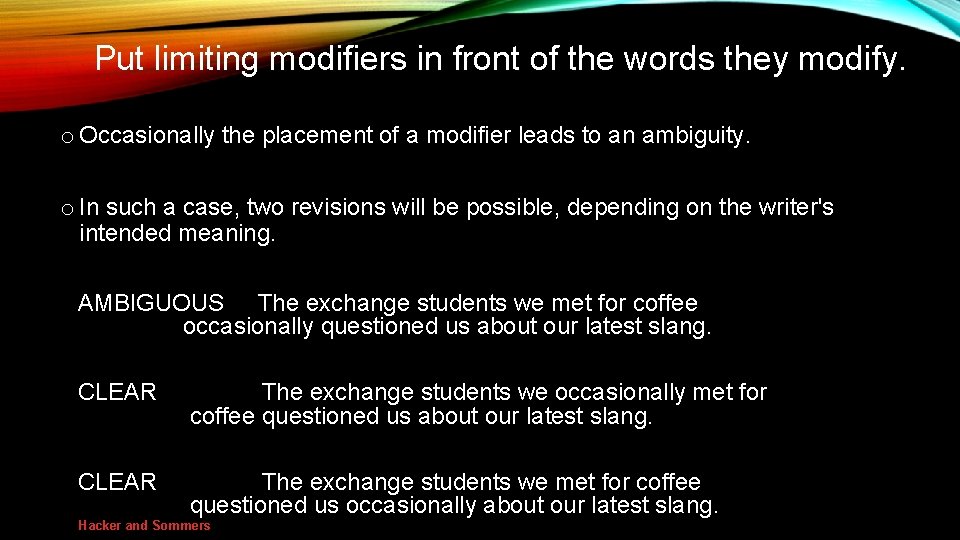 Put limiting modifiers in front of the words they modify.

o Occasionally the placement of a modifier leads to an ambiguity.

o In such a case, two revisions will be possible, depending on the writer's intended meaning.

AMBIGUOUS The exchange students we met for coffee occasionally questioned us about our latest slang.

CLEAR The exchange students we occasionally met for coffee questioned us about our latest slang.

CLEAR The exchange students we met for coffee questioned us occasionally about our latest slang.

Hacker and Sommers